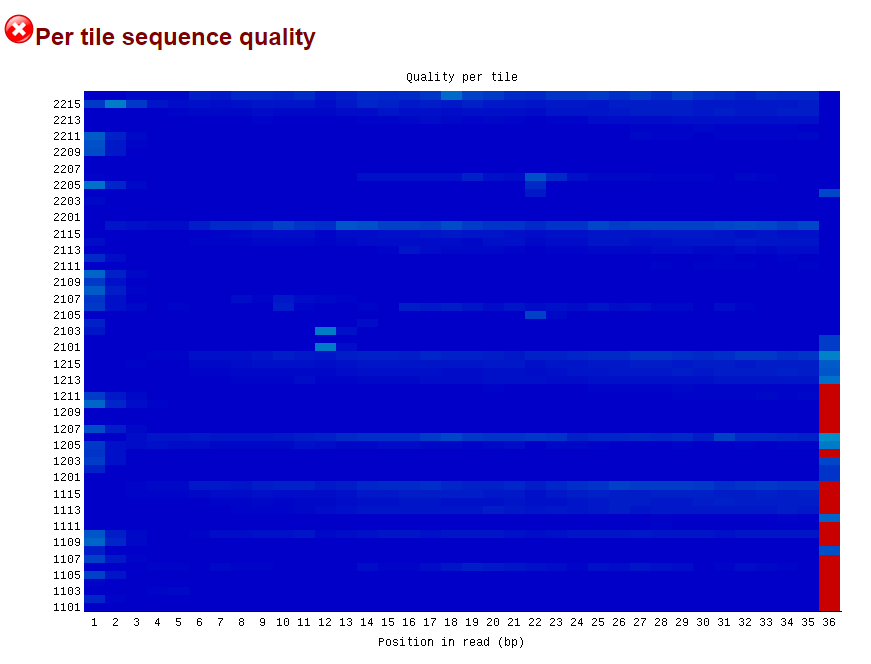 Per tile sequence quality

Quality per tile

2215
2213
2211
2209
2207
2205
2203
2201
2115
2113
2111
2109
2107
2105
2103
2101
1215
1213
1211
1209
1207
1205
1203
1201
1115
1113
1111
1109
1107
1105
1103
1101

1 2 3 4 5 6 7 8 9 10 11 12 13 14 15 16 17 18 19 20 21 22 23 24 25 26 27 28 29 30 31 32 33 34 35 36

Position in read (bp)